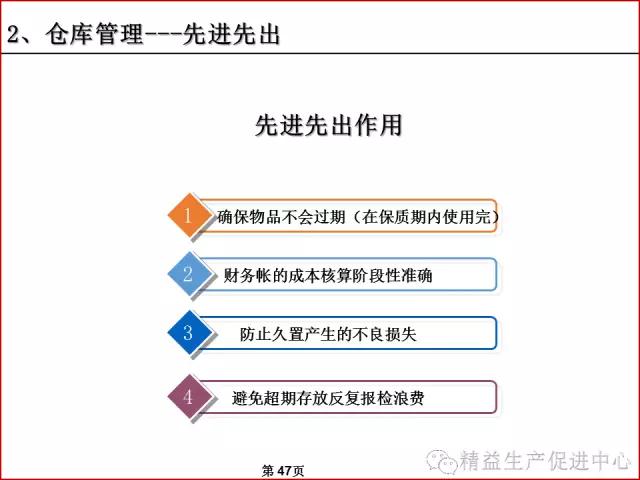 2、仓库管理---先进先出

先进先出作用

1 确保物品不会过期（在保质期内使用完）

2 财务帐的成本核算阶段性准确

3 防止久置产生的不良损失

4 避免超期存放反复报检浪费

第47页

精益生产促进中心